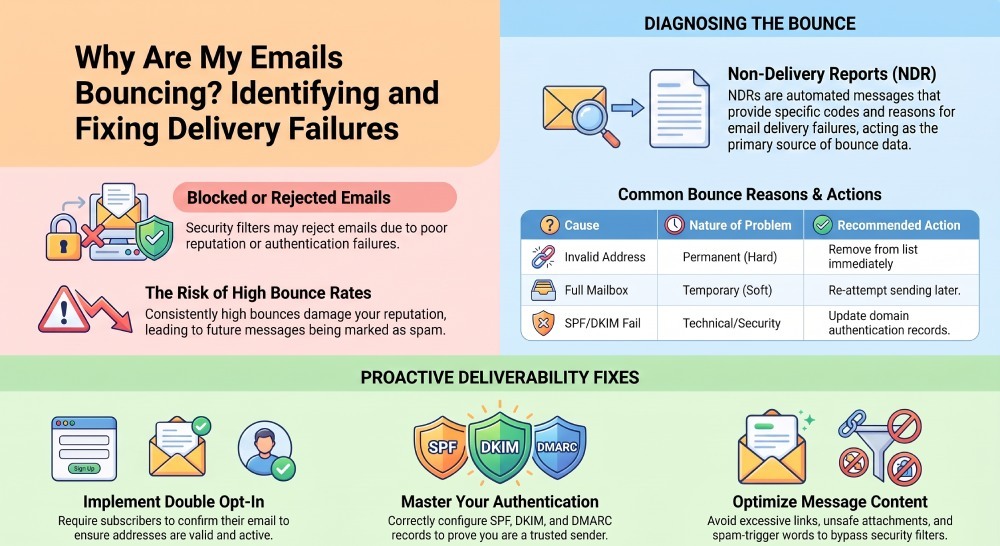 Why Are My Emails Bouncing? Identifying and Fixing Delivery Failures

Blocked or Rejected Emails

Security filters may reject emails due to poor reputation or authentication failures.

The Risk of High Bounce Rates

Consistently high bounces damage your reputation, leading to future messages being marked as spam.

DIAGNOSING THE BOUNCE

Non-Delivery Reports (NDR)

NDRs are automated messages that provide specific codes and reasons for email delivery failures, acting as the primary source of bounce data.

Common Bounce Reasons & Actions

| Cause | Nature of Problem | Recommended Action |
|---|---|---|
| Invalid Address | Permanent (Hard) | Remove from list immediately |
| Full Mailbox | Temporary (Soft) | Re-attempt sending later. |
| SPF/DKIM Fail | Technical/Security | Update domain authentication records. |

PROACTIVE DELIVERABILITY FIXES

Sign Up

Implement Double Opt-In

Require subscribers to confirm their email to ensure addresses are valid and active.

SPF DKIM DMARC

Master Your Authentication

Correctly configure SPF, DKIM, and DMARC records to prove you are a trusted sender.

Optimize Message Content

Avoid excessive links, unsafe attachments, and spam-trigger words to bypass security filters.